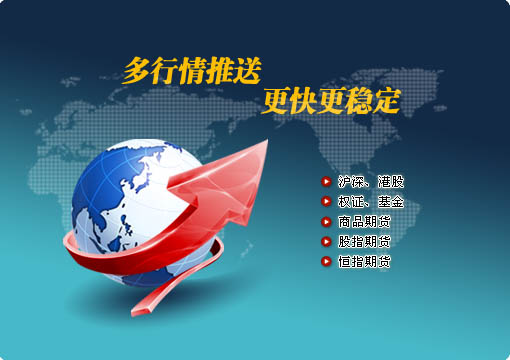 多行情推送
更快更稳定

沪深、港股
权证、基金
商品期货
股指期货
恒指期货